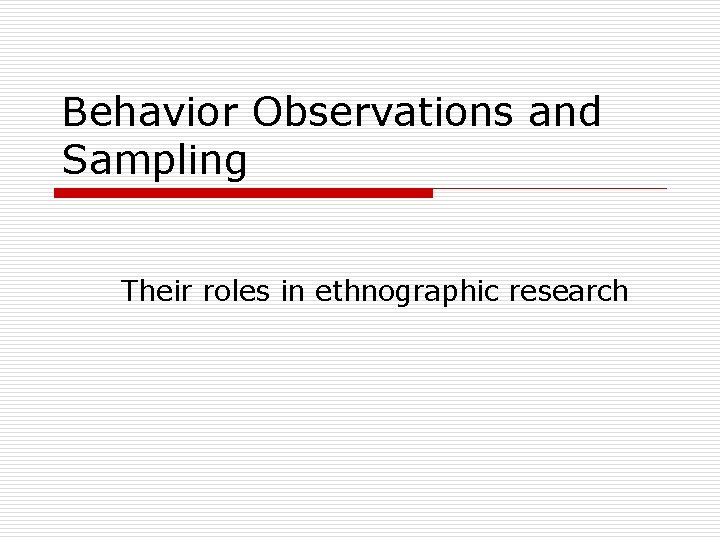 Behavior Observations and Sampling

Their roles in ethnographic research